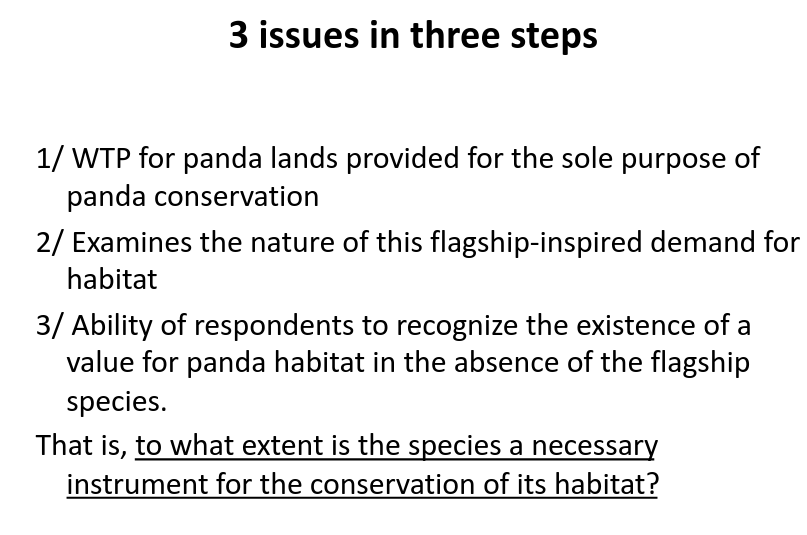 3 issues in three steps

1/ WTP for panda lands provided for the sole purpose of panda conservation

2/ Examines the nature of this flagship-inspired demand for habitat

3/ Ability of respondents to recognize the existence of a value for panda habitat in the absence of the flagship species.

That is, to what extent is the species a necessary instrument for the conservation of its habitat?